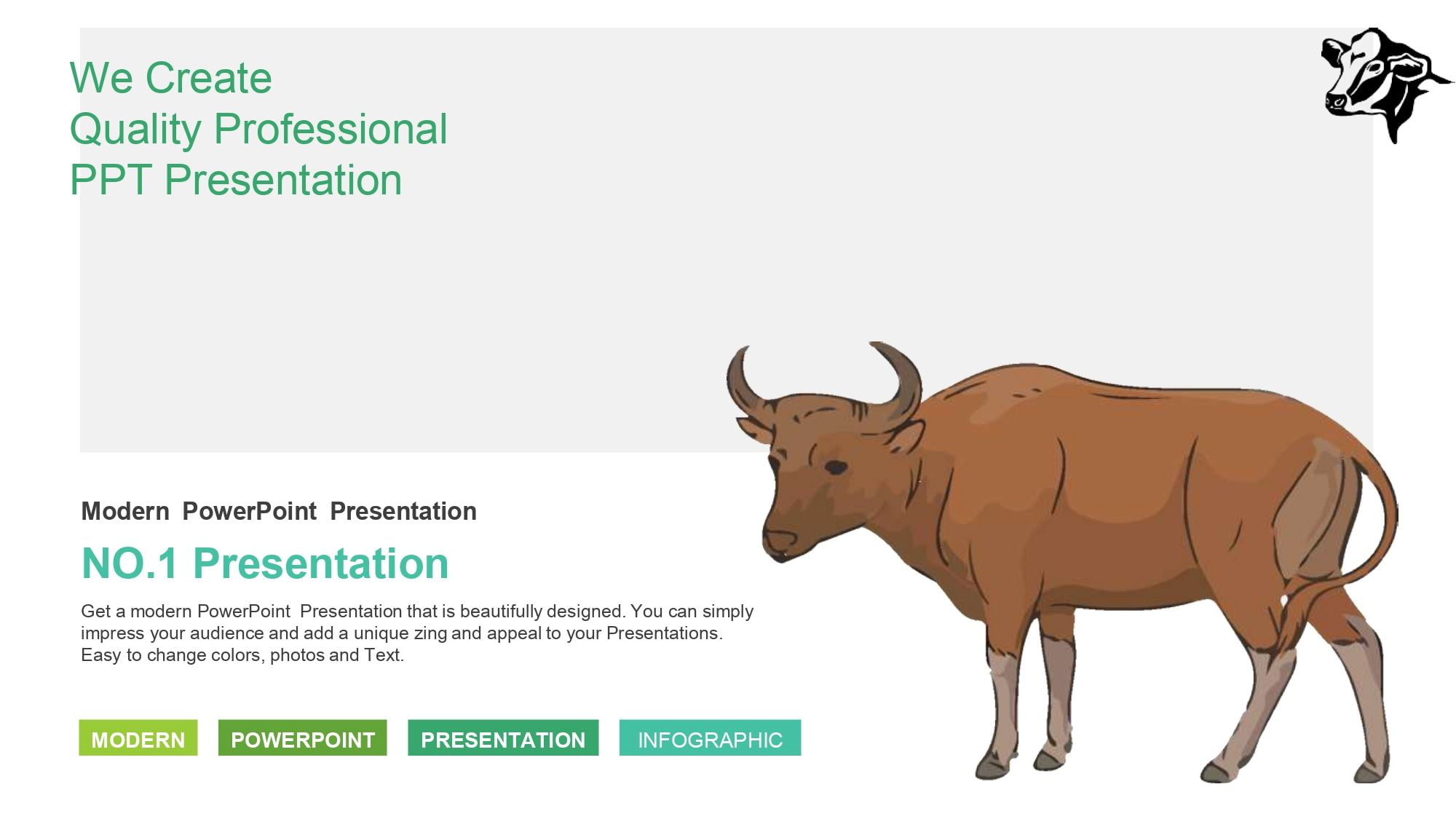 We Create
Quality Professional
PPT Presentation

Modern PowerPoint Presentation

NO.1 Presentation

Get a modern PowerPoint Presentation that is beautifully designed. You can simply impress your audience and add a unique zing and appeal to your Presentations. Easy to change colors, photos and Text.

MODERN

POWERPOINT

PRESENTATION

INFOGRAPHIC